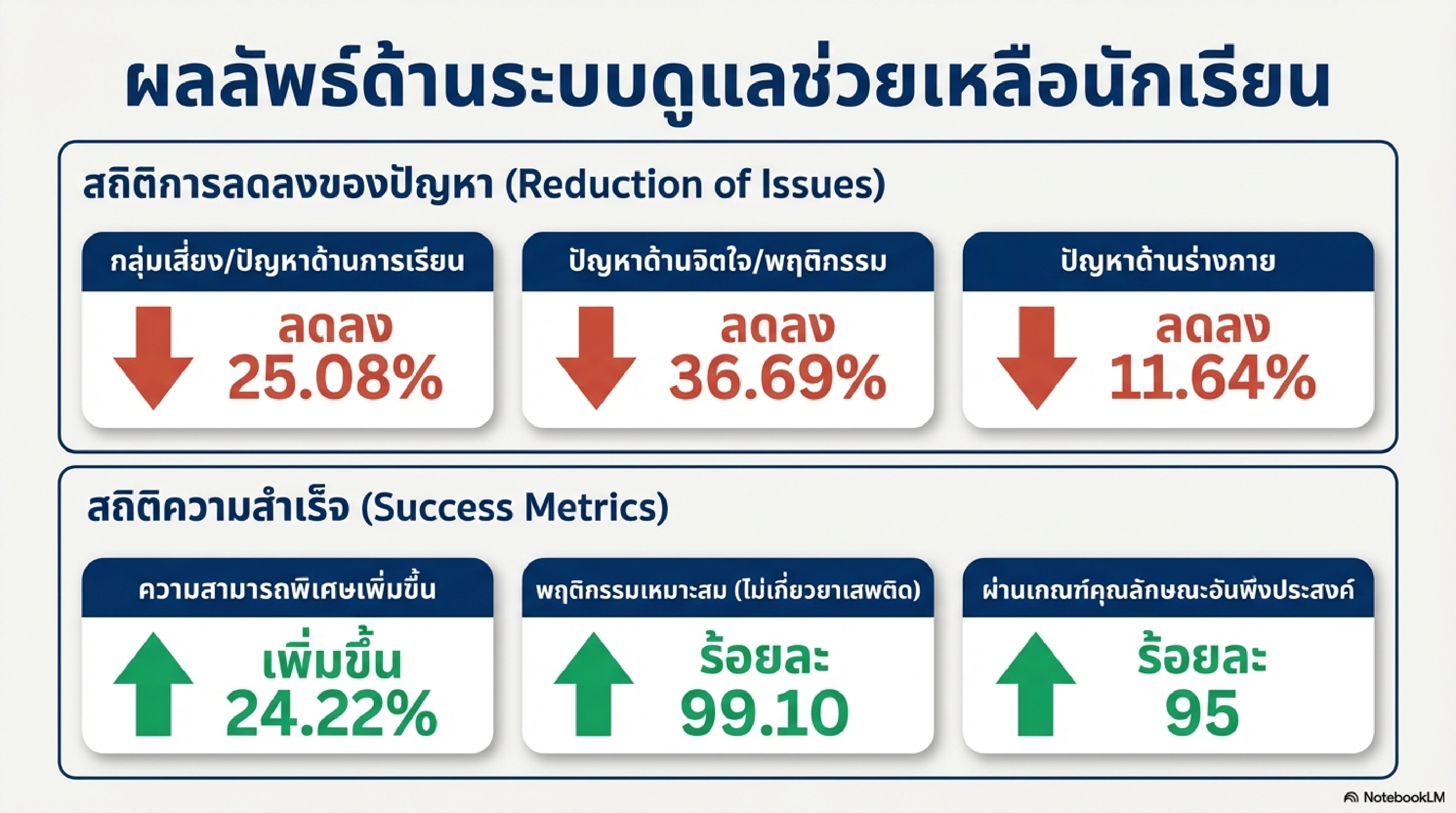 ผลลัพธ์ด้านระบบดูแลช่วยเหลือนักเรียน

สถิติการลดลงของปัญหา (Reduction of Issues)

กลุ่มเสี่ยง/ปัญหาด้านการเรียน

ลดลง 25.08%

ปัญหาด้านจิตใจ/พฤติกรรม

ลดลง 36.69%

ปัญหาด้านร่างกาย

ลดลง 11.64%

สถิติความสำเร็จ (Success Metrics)

ความสามารถพิเศษเพิ่มขึ้น

เพิ่มขึ้น 24.22%

พฤติกรรมเหมาะสม (ไม่เกี่ยวยาเสพติด)

ร้อยละ 99.10

ผ่านเกณฑ์คุณลักษณะอันพึงประสงค์

ร้อยละ 95

NotebookLM